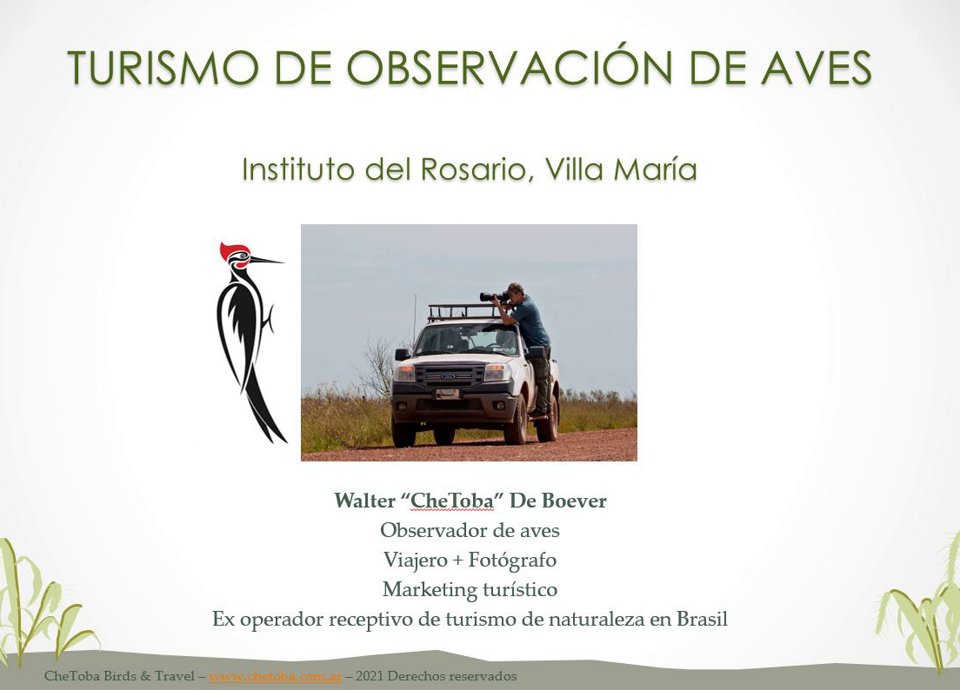 TURISMO DE OBSERVACIÓN DE AVES

Instituto del Rosario, Villa María

Walter "CheToba" De Boever
Observador de aves
Viajero + Fotógrafo
Marketing turístico
Ex operador receptivo de turismo de naturaleza en Brasil

CheToba Birds & Travel – www.chetoba.com.ar – 2021 Derechos reservados